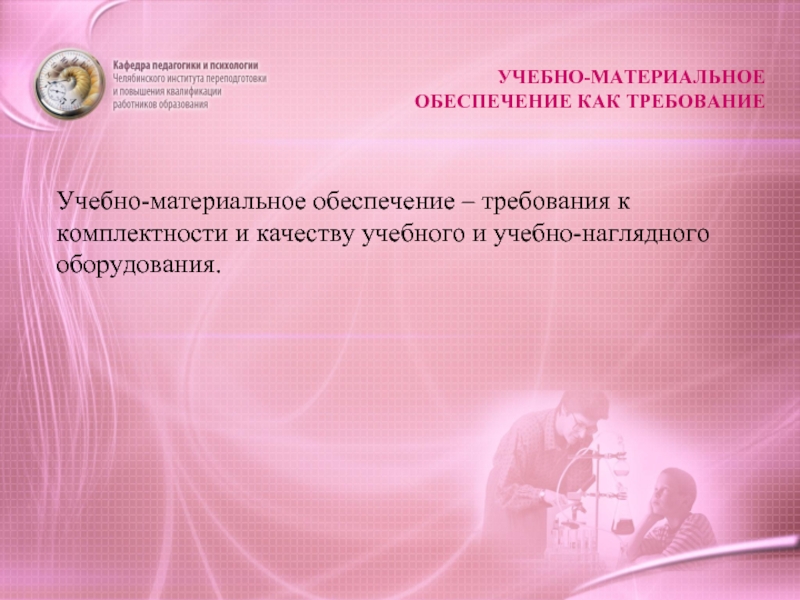 Кафедра педагогики и психологии
Челябинского института переподготовки и повышения квалификации работников образования

УЧЕБНО-МАТЕРИАЛЬНОЕ ОБЕСПЕЧЕНИЕ КАК ТРЕБОВАНИЕ

Учебно-материальное обеспечение – требования к комплектности и качеству учебного и учебно-наглядного оборудования.